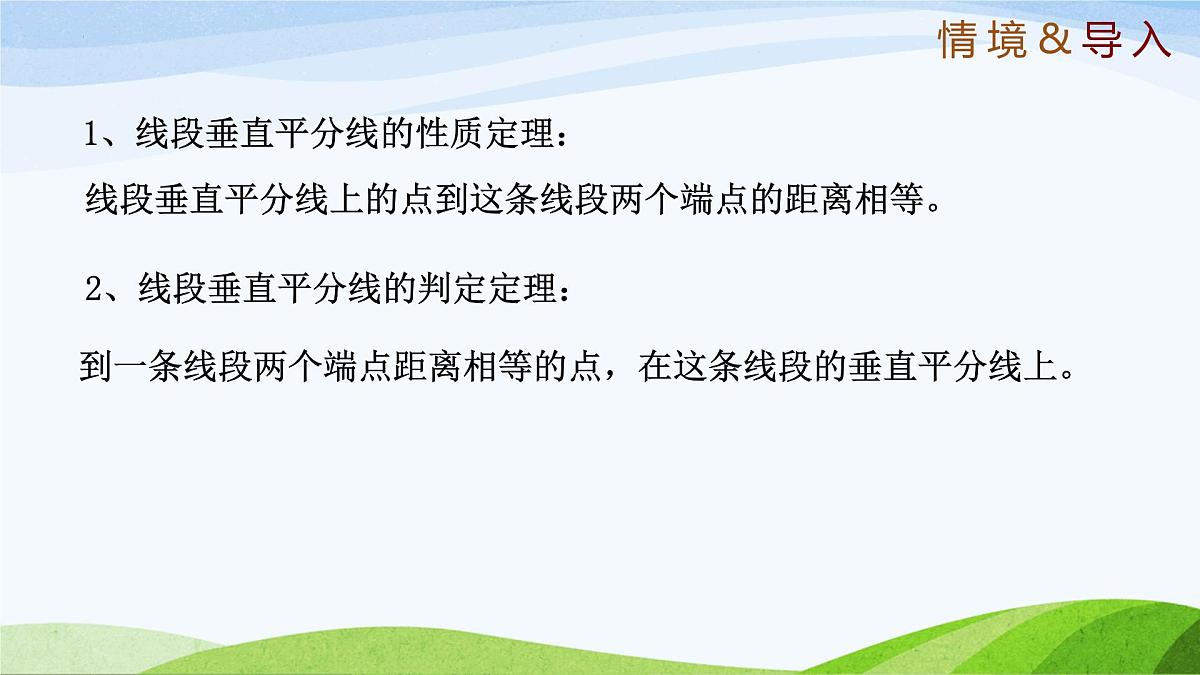 情境&导入

1、线段垂直平分线的性质定理：

线段垂直平分线上的点到这条线段两个端点的距离相等。

2、线段垂直平分线的判定定理：

到一条线段两个端点距离相等的点，在这条线段的垂直平分线上。